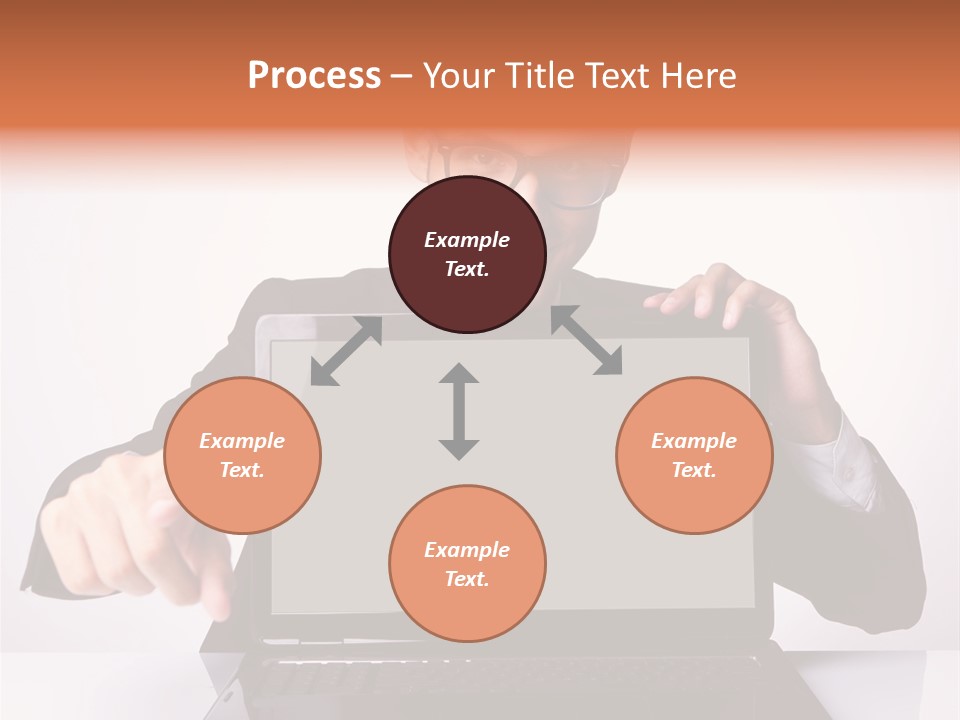 Process – Your Title Text Here

Example Text.

Example Text.

Example Text.

Example Text.